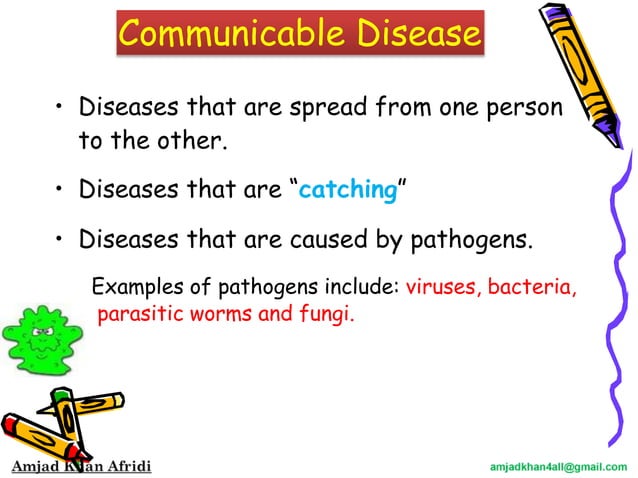 Communicable Disease

• Diseases that are spread from one person to the other.

• Diseases that are "catching"

• Diseases that are caused by pathogens.

Examples of pathogens include: viruses, bacteria, parasitic worms and fungi.

Amjad Khan Afridi

amjadkhan4all@gmail.com